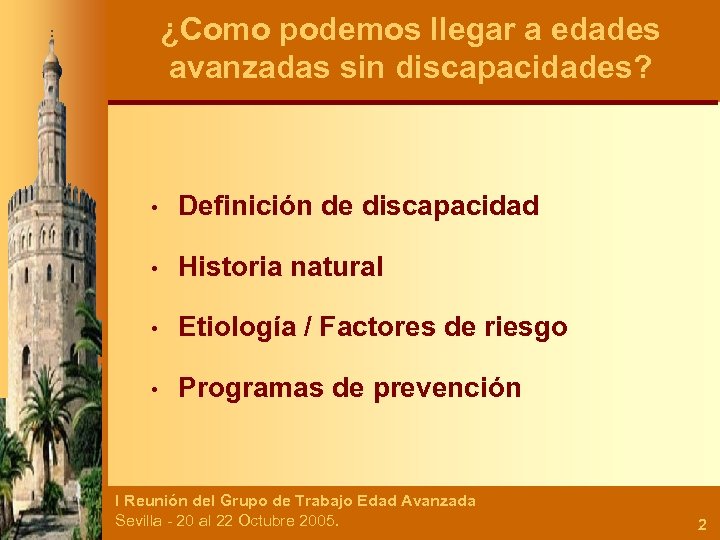 ¿Como podemos llegar a edades avanzadas sin discapacidades?

• Definición de discapacidad
• Historia natural
• Etiología / Factores de riesgo
• Programas de prevención

I Reunión del Grupo de Trabajo Edad Avanzada
Sevilla - 20 al 22 Octubre 2005.

2